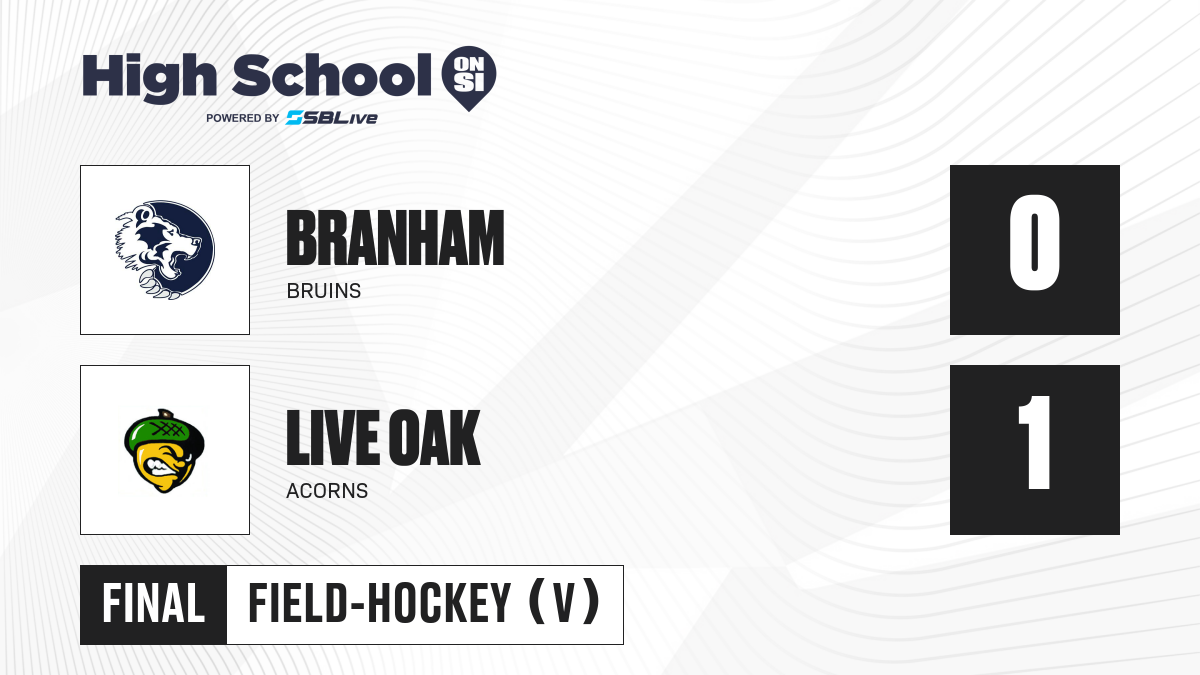 High School ON SI
POWERED BY SBLive

BRANHAM
BRUINS
0

LIVE OAK
ACORNS
1

FINAL FIELD-HOCKEY (V)